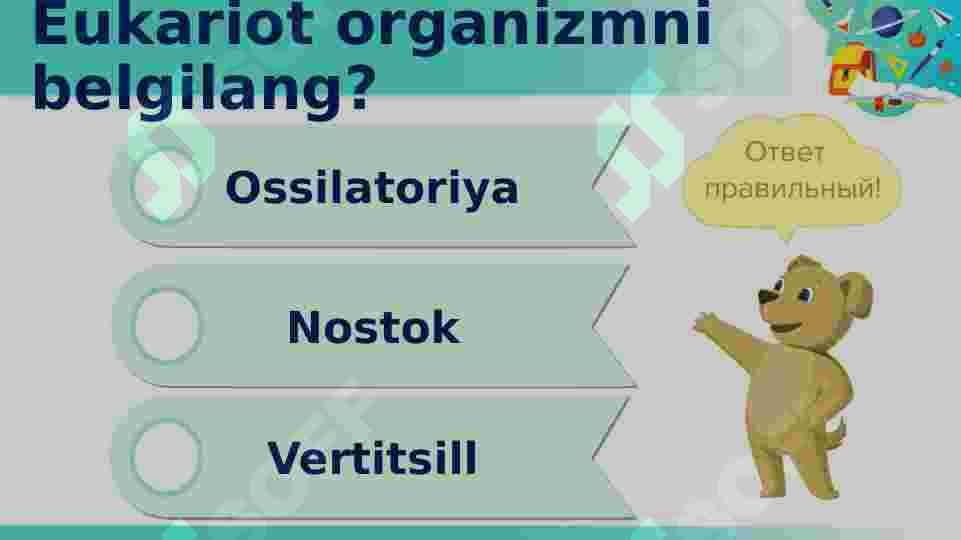 Eukariot organizmni belgilang?

Ossilatoriya

Nostok

Vertitsill

Ответ правильный!